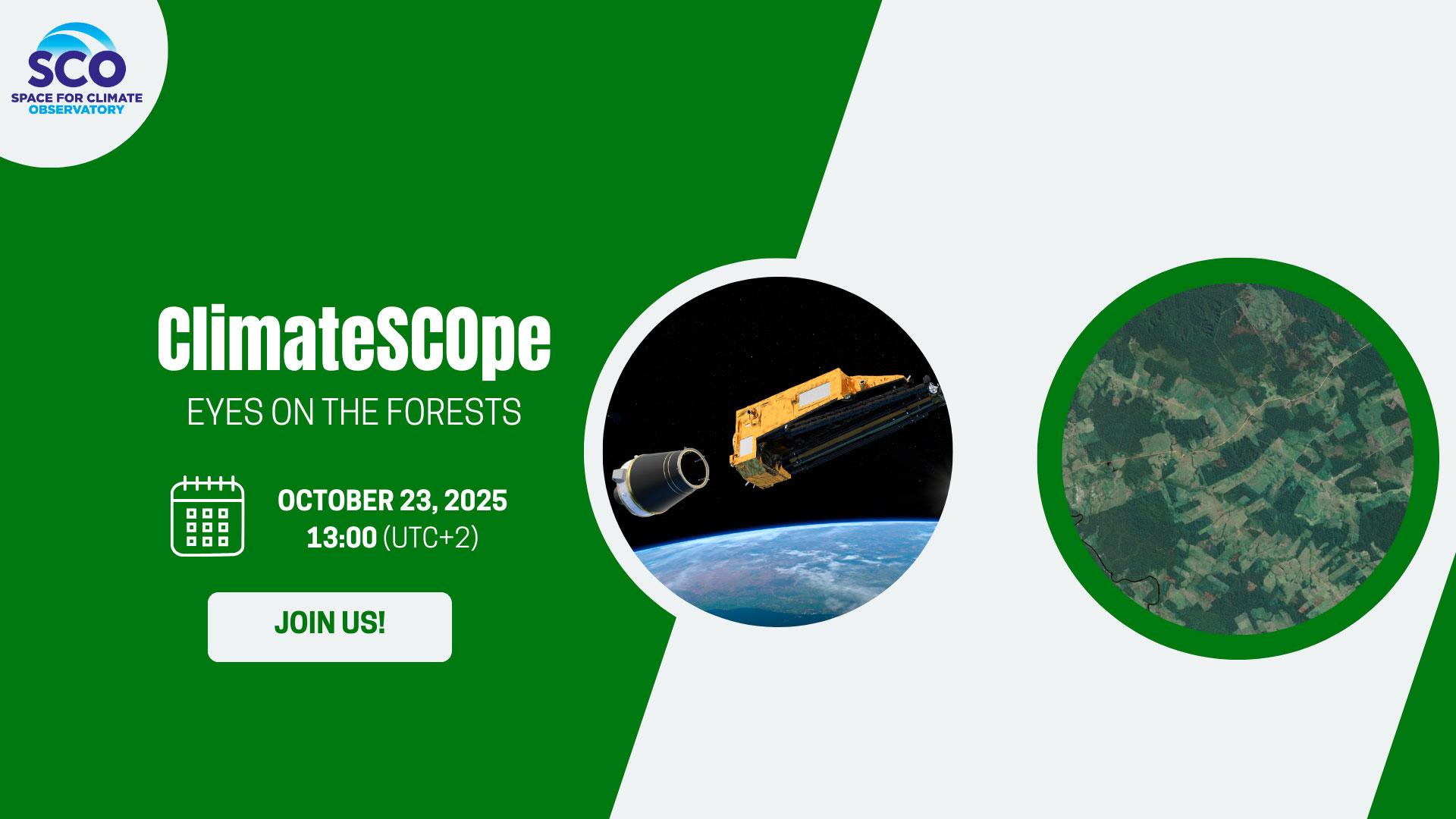 SCO
SPACE FOR CLIMATE
OBSERVATORY

ClimateSCOpe

EYES ON THE FORESTS

OCTOBER 23, 2025
13:00 (UTC+2)

JOIN US!